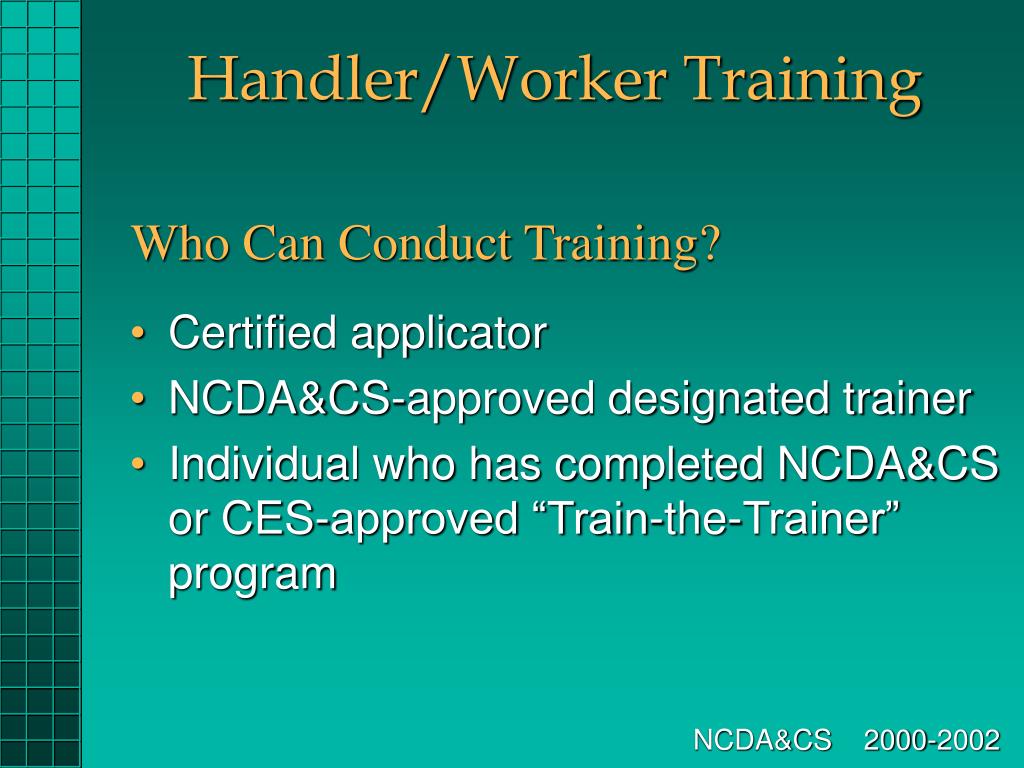 Handler/Worker Training

Who Can Conduct Training?

• Certified applicator
• NCDA&CS-approved designated trainer
• Individual who has completed NCDA&CS or CES-approved “Train-the-Trainer” program

NCDA&CS 2000-2002